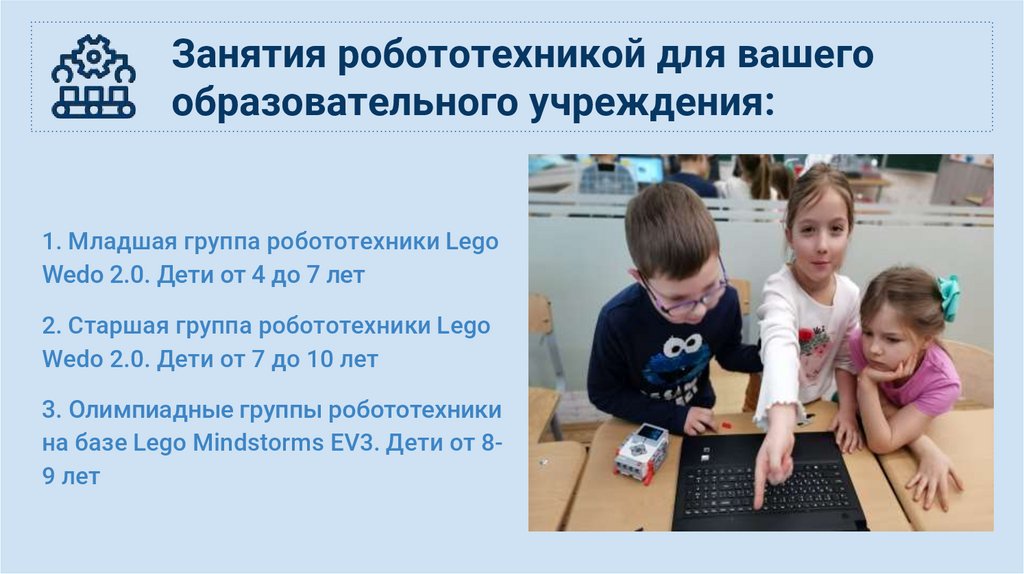 Занятия робототехникой для вашего образовательного учреждения:

1. Младшая группа робототехники Lego Wedo 2.0. Дети от 4 до 7 лет

2. Старшая группа робототехники Lego Wedo 2.0. Дети от 7 до 10 лет

3. Олимпиадные группы робототехники на базе Lego Mindstorms EV3. Дети от 8-9 лет